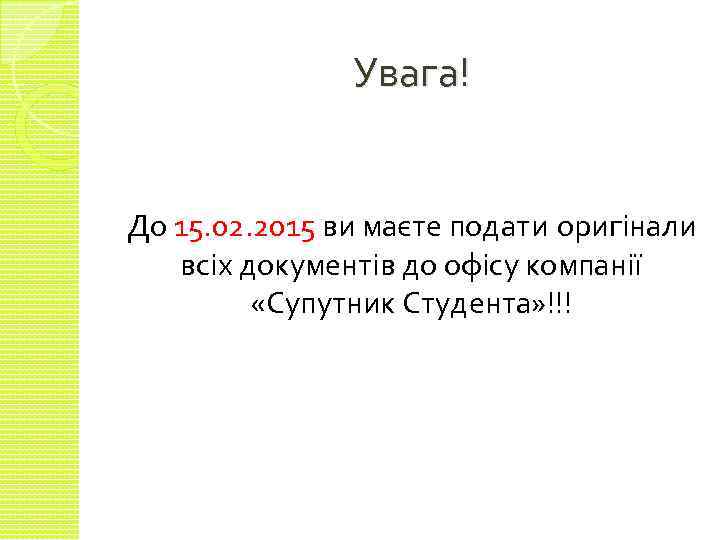 Увага!

До 15.02.2015 ви маєте подати оригінали всіх документів до офісу компанії «Супутник Студента»!!!